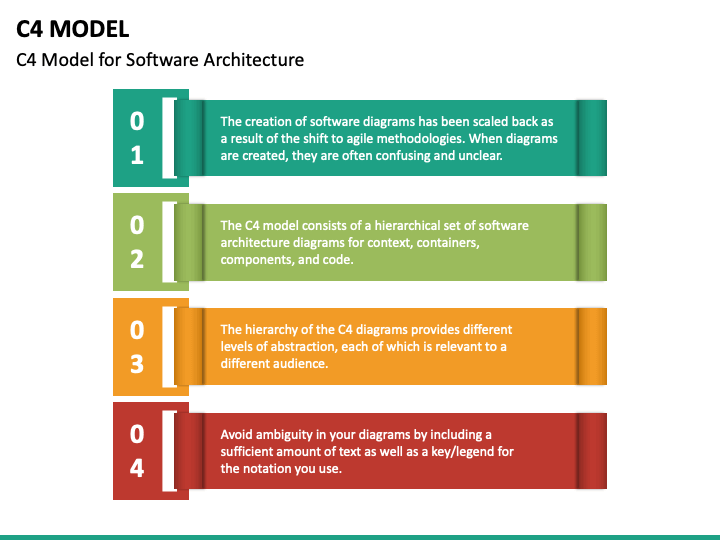 C4 MODEL

C4 Model for Software Architecture

01

The creation of software diagrams has been scaled back as a result of the shift to agile methodologies. When diagrams are created, they are often confusing and unclear.

02

The C4 model consists of a hierarchical set of software architecture diagrams for context, containers, components, and code.

03

The hierarchy of the C4 diagrams provides different levels of abstraction, each of which is relevant to a different audience.

04

Avoid ambiguity in your diagrams by including a sufficient amount of text as well as a key/legend for the notation you use.